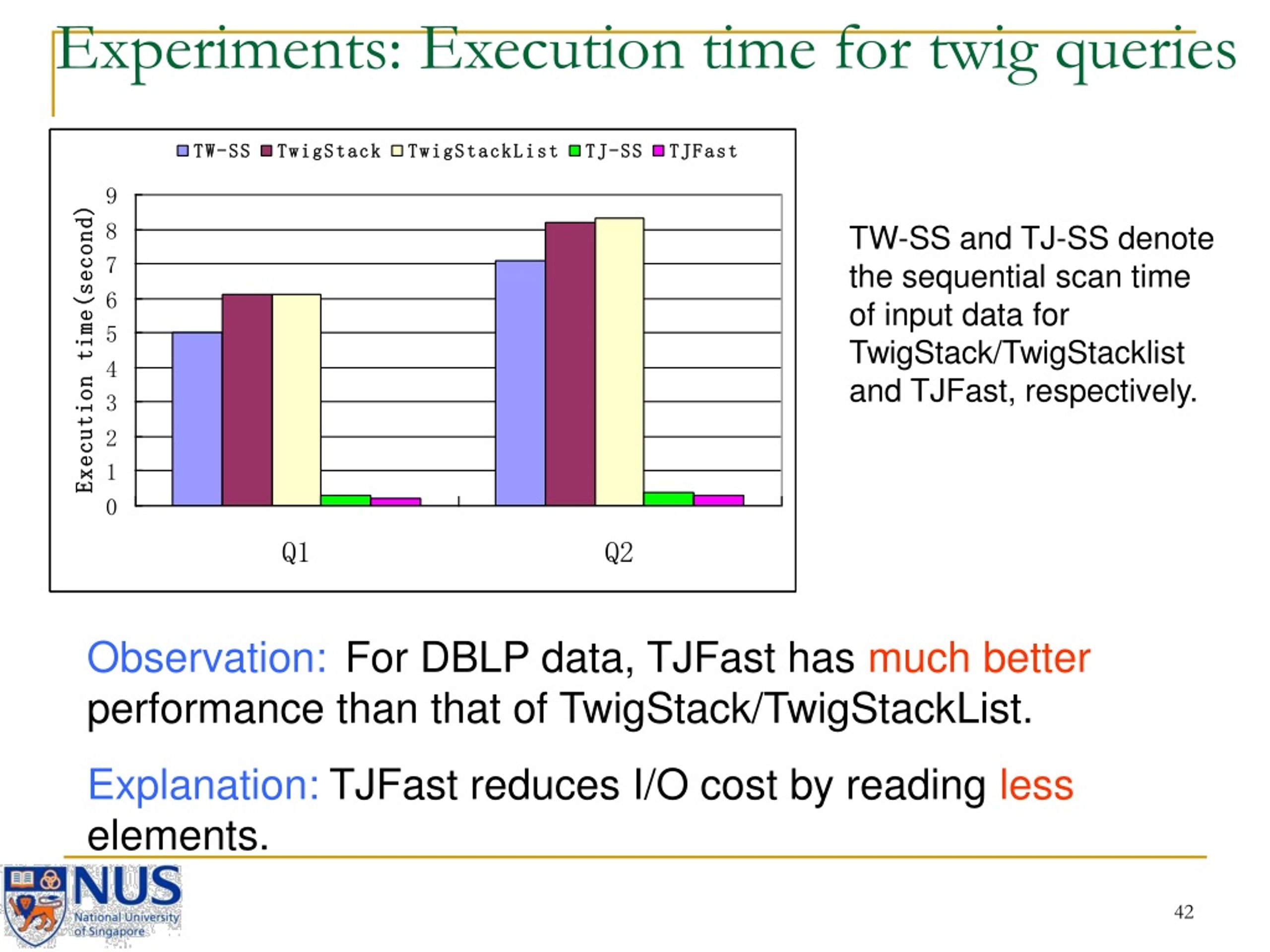 Experiments: Execution time for twig queries

TW-SS TwigStack TwigStackList TJ-SS TJFast

Execution time(second)

9
8
7
6
5
4
3
2
1
0

Q1 Q2

TW-SS and TJ-SS denote the sequential scan time of input data for TwigStack/TwigStacklist and TJFast, respectively.

Observation: For DBLP data, TJFast has much better performance than that of TwigStack/TwigStackList.

Explanation: TJFast reduces I/O cost by reading less elements.

NUS National University of Singapore

42